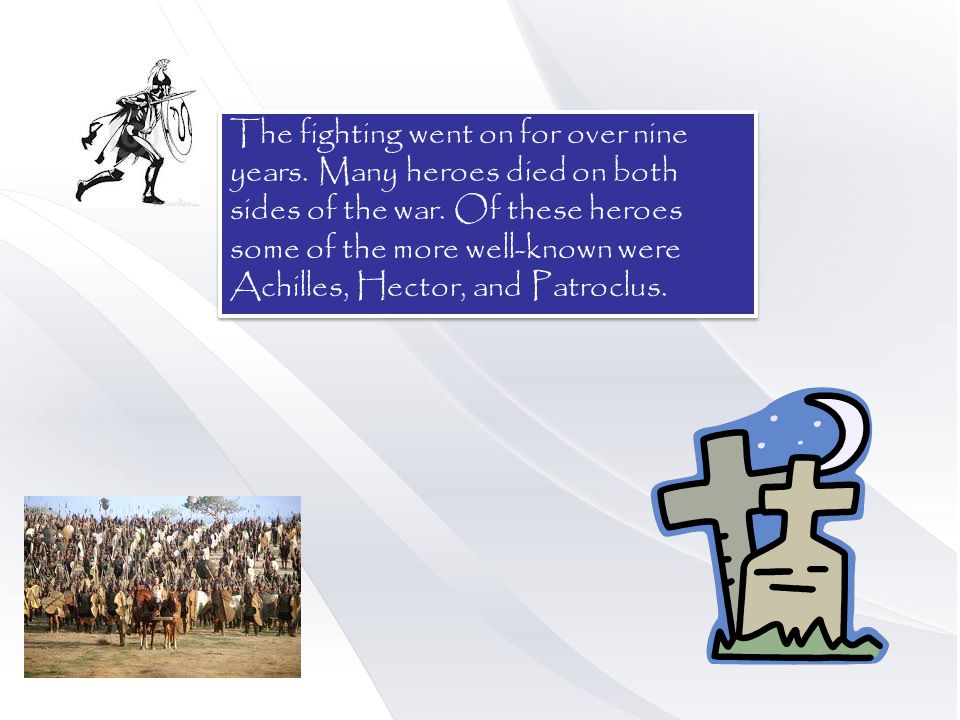 The fighting went on for over nine years. Many heroes died on both sides of the war. Of these heroes some of the more well-known were Achilles, Hector, and Patroclus.